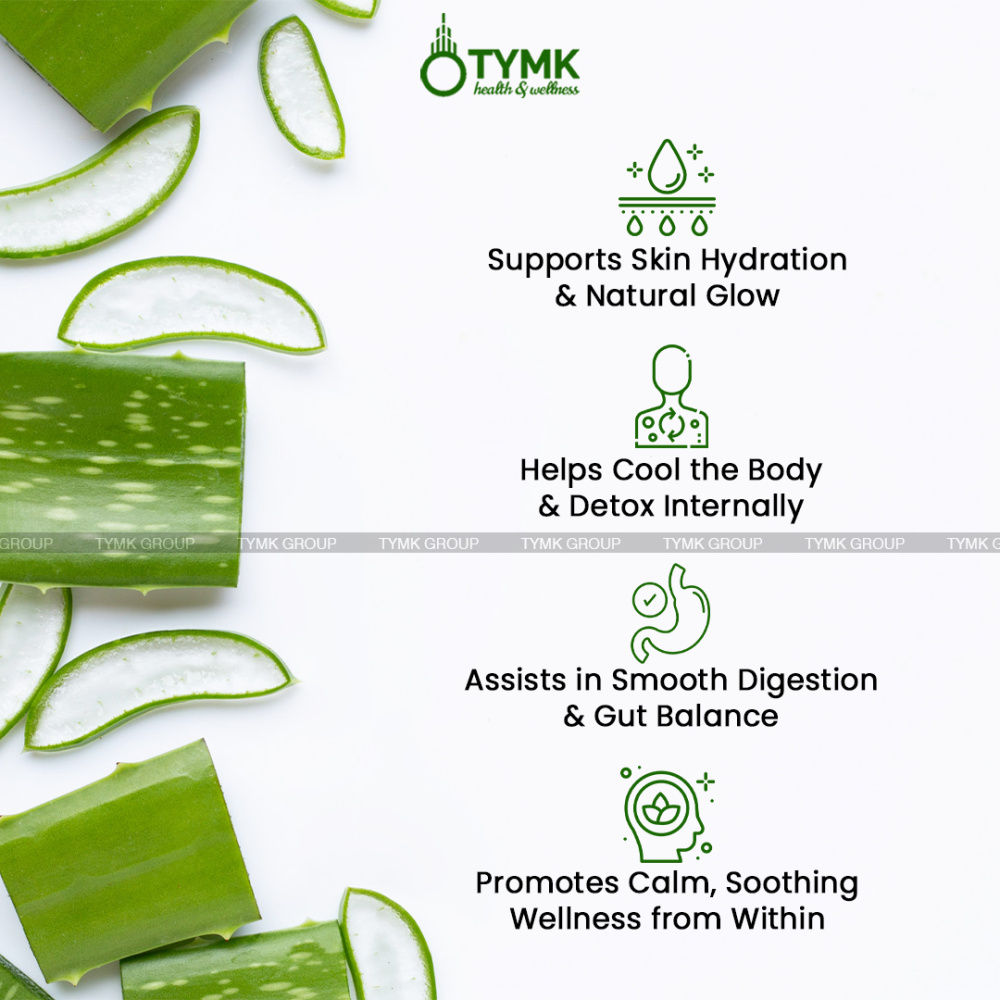 TYMK
health & wellness

Supports Skin Hydration & Natural Glow

Helps Cool the Body & Detox Internally

GROUP TYMK GROUP TYMK GROUP TYMK GROUP TYMK GROUP TYMK GROUP TYMK GROUP TYMK G

Assists in Smooth Digestion & Gut Balance

Promotes Calm, Soothing Wellness from Within